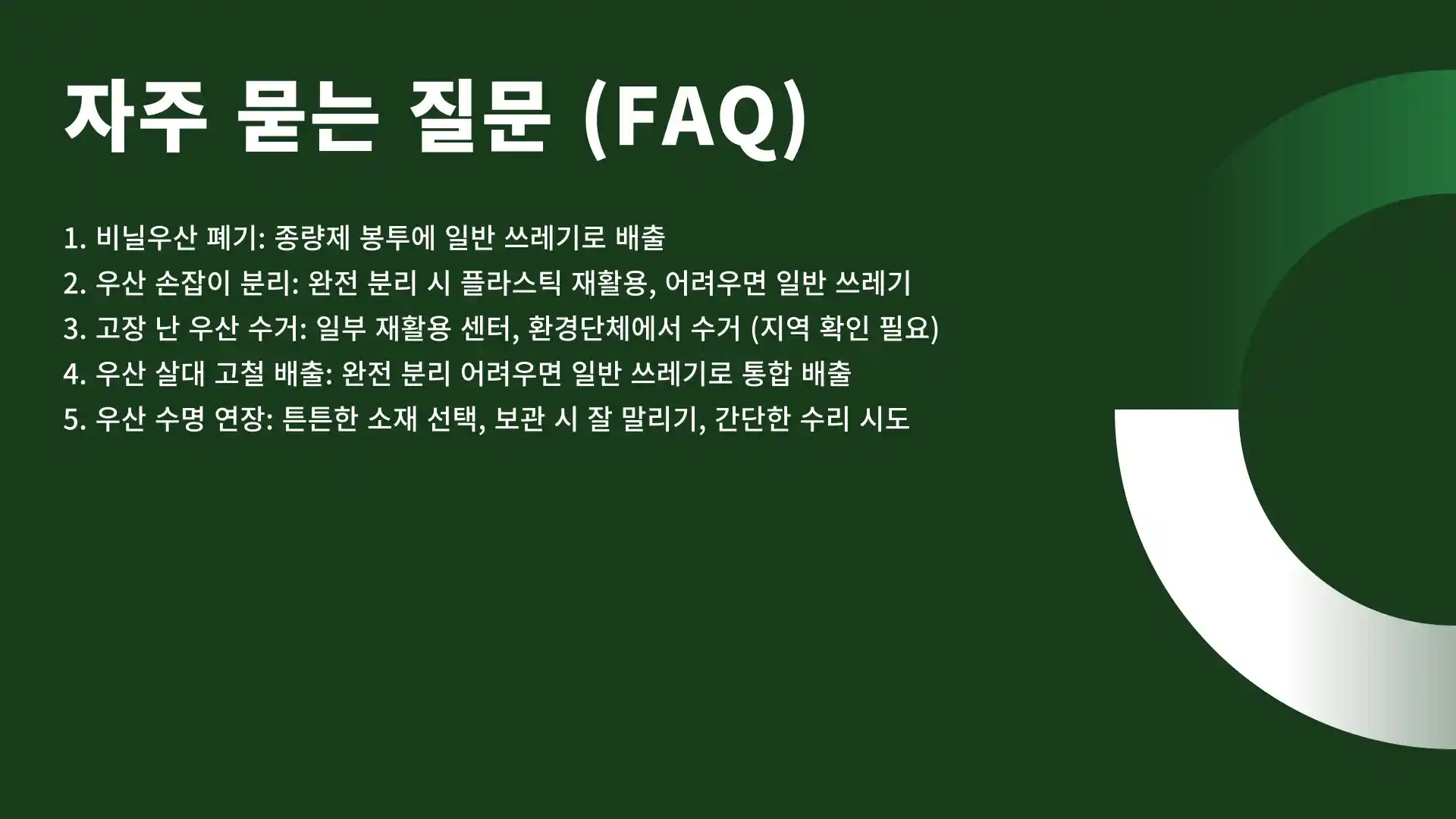 자주 묻는 질문 (FAQ)

1. 비닐우산 폐기: 종량제 봉투에 일반 쓰레기로 배출
2. 우산 손잡이 분리: 완전 분리 시 플라스틱 재활용, 어려우면 일반 쓰레기
3. 고장 난 우산 수거: 일부 재활용 센터, 환경단체에서 수거 (지역 확인 필요)
4. 우산 살대 고철 배출: 완전 분리 어려우면 일반 쓰레기로 통합 배출
5. 우산 수명 연장: 튼튼한 소재 선택, 보관 시 잘 말리기, 간단한 수리 시도